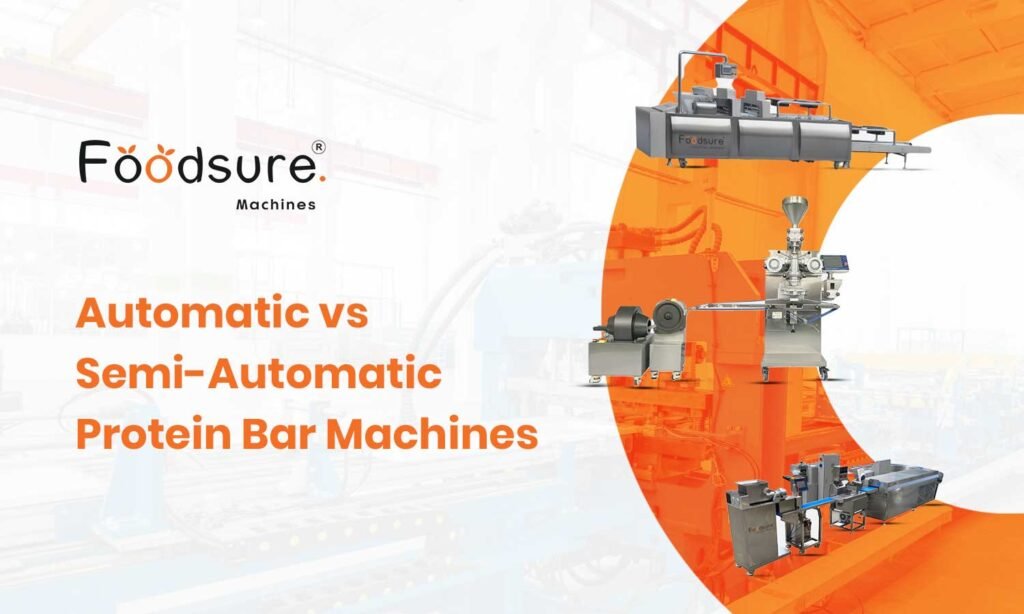 Foodsure®
Machines

Automatic vs Semi-Automatic Protein Bar Machines

Foodsure